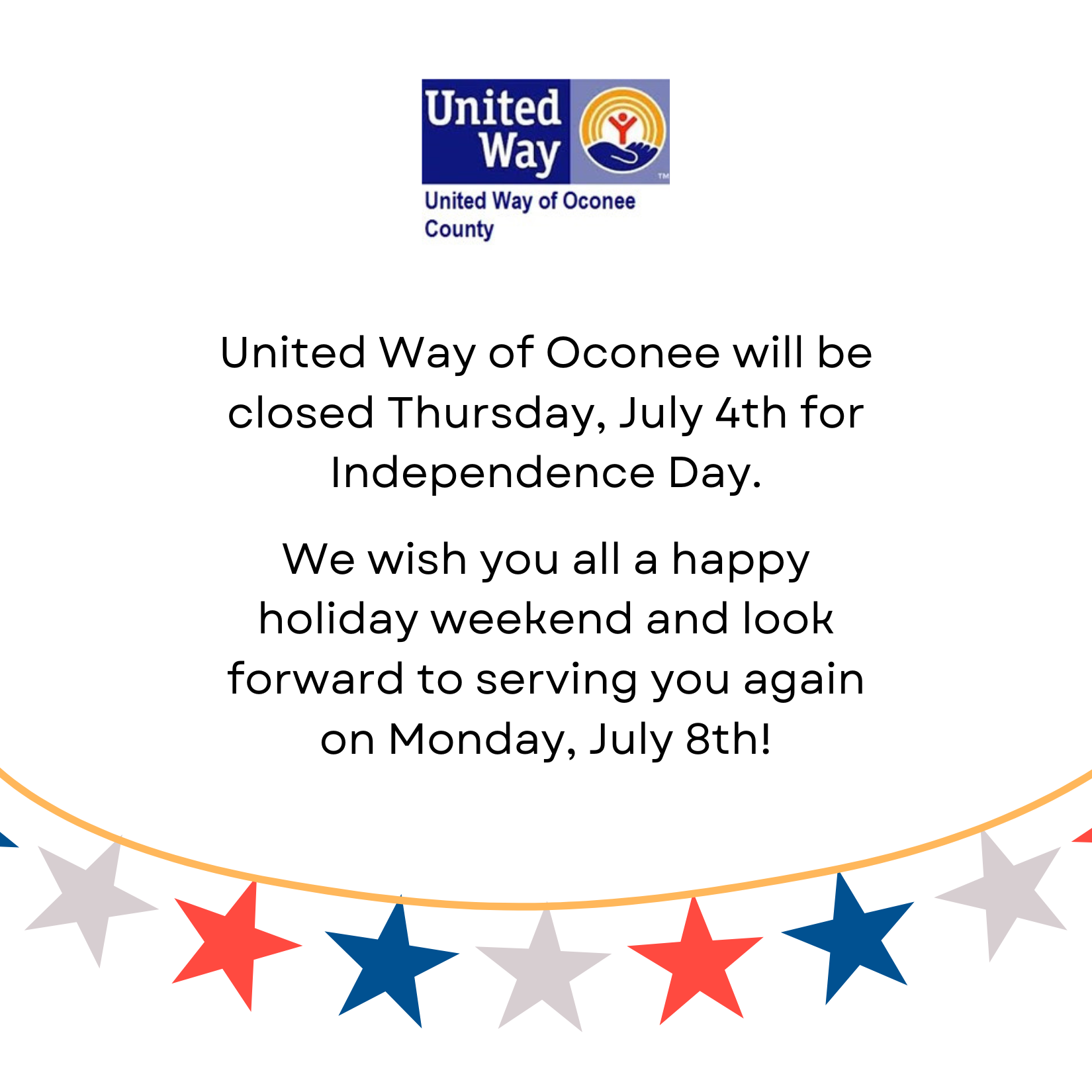 United Way

TM

United Way of Oconee County

United Way of Oconee will be closed Thursday, July 4th for Independence Day.

We wish you all a happy holiday weekend and look forward to serving you again on Monday, July 8th!